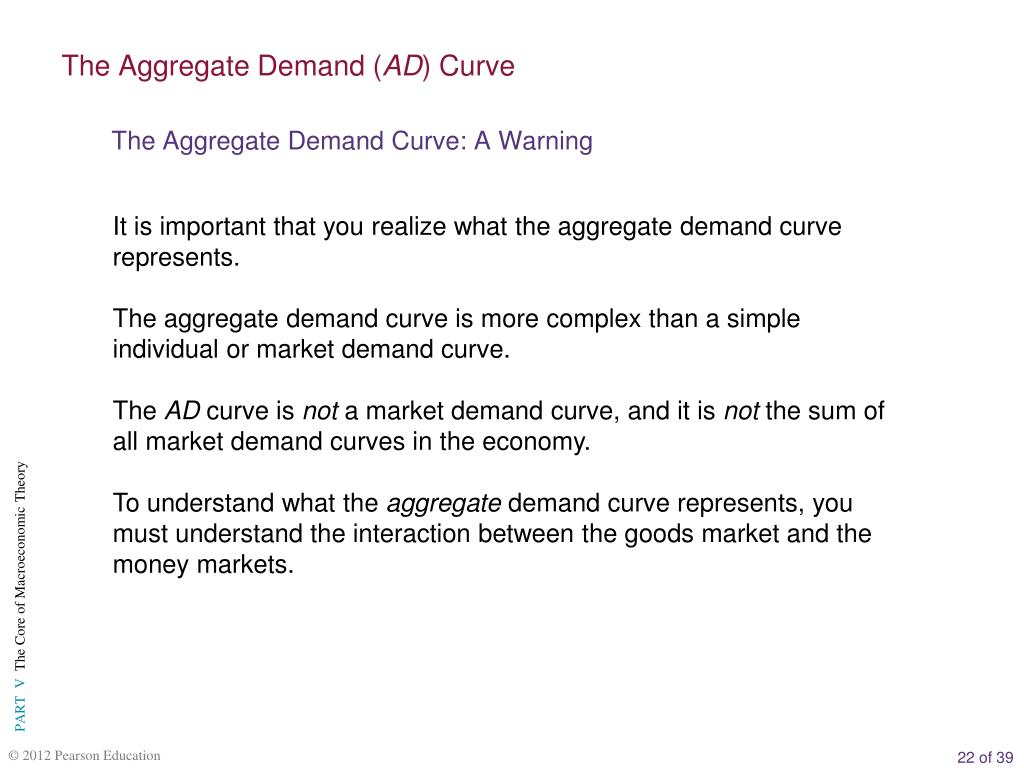 The Aggregate Demand (AD) Curve

The Aggregate Demand Curve: A Warning

It is important that you realize what the aggregate demand curve represents.

The aggregate demand curve is more complex than a simple individual or market demand curve.

The AD curve is not a market demand curve, and it is not the sum of all market demand curves in the economy.

To understand what the aggregate demand curve represents, you must understand the interaction between the goods market and the money markets.

PART V The Core of Macroeconomic Theory

© 2012 Pearson Education

22 of 39